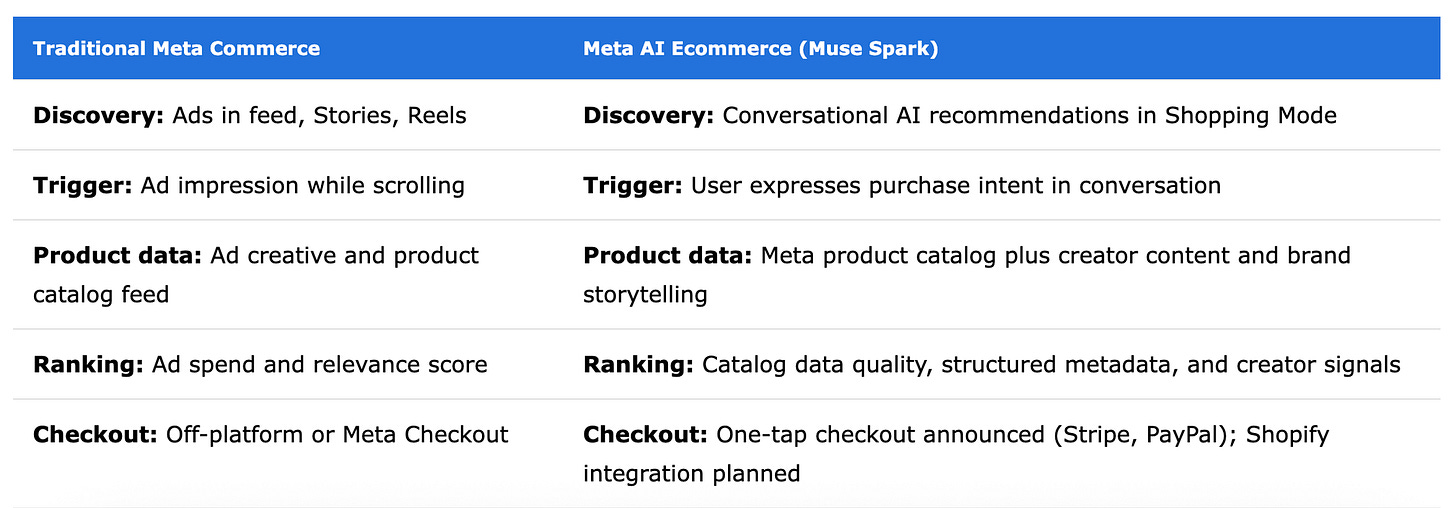 | Traditional Meta Commerce | Meta AI Ecommerce (Muse Spark) |
|---|---|
| **Discovery:** Ads in feed, Stories, Reels | **Discovery:** Conversational AI recommendations in Shopping Mode |
| **Trigger:** Ad impression while scrolling | **Trigger:** User expresses purchase intent in conversation |
| **Product data:** Ad creative and product catalog feed | **Product data:** Meta product catalog plus creator content and brand storytelling |
| **Ranking:** Ad spend and relevance score | **Ranking:** Catalog data quality, structured metadata, and creator signals |
| **Checkout:** Off-platform or Meta Checkout | **Checkout:** One-tap checkout announced (Stripe, PayPal); Shopify integration planned |